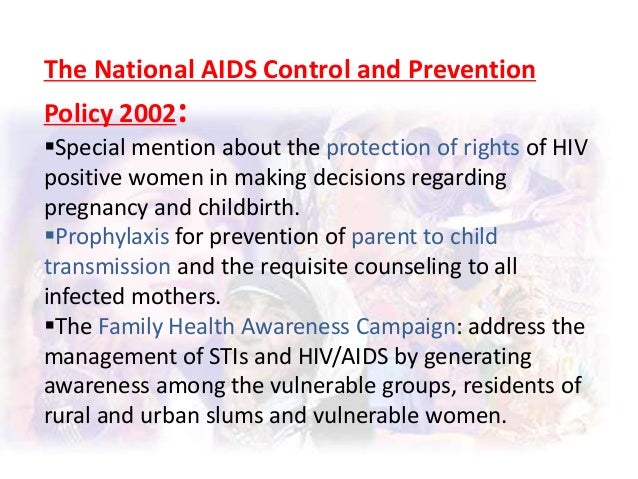 The National AIDS Control and Prevention Policy 2002:

▪Special mention about the protection of rights of HIV positive women in making decisions regarding pregnancy and childbirth.

▪Prophylaxis for prevention of parent to child transmission and the requisite counseling to all infected mothers.

▪The Family Health Awareness Campaign: address the management of STIs and HIV/AIDS by generating awareness among the vulnerable groups, residents of rural and urban slums and vulnerable women.